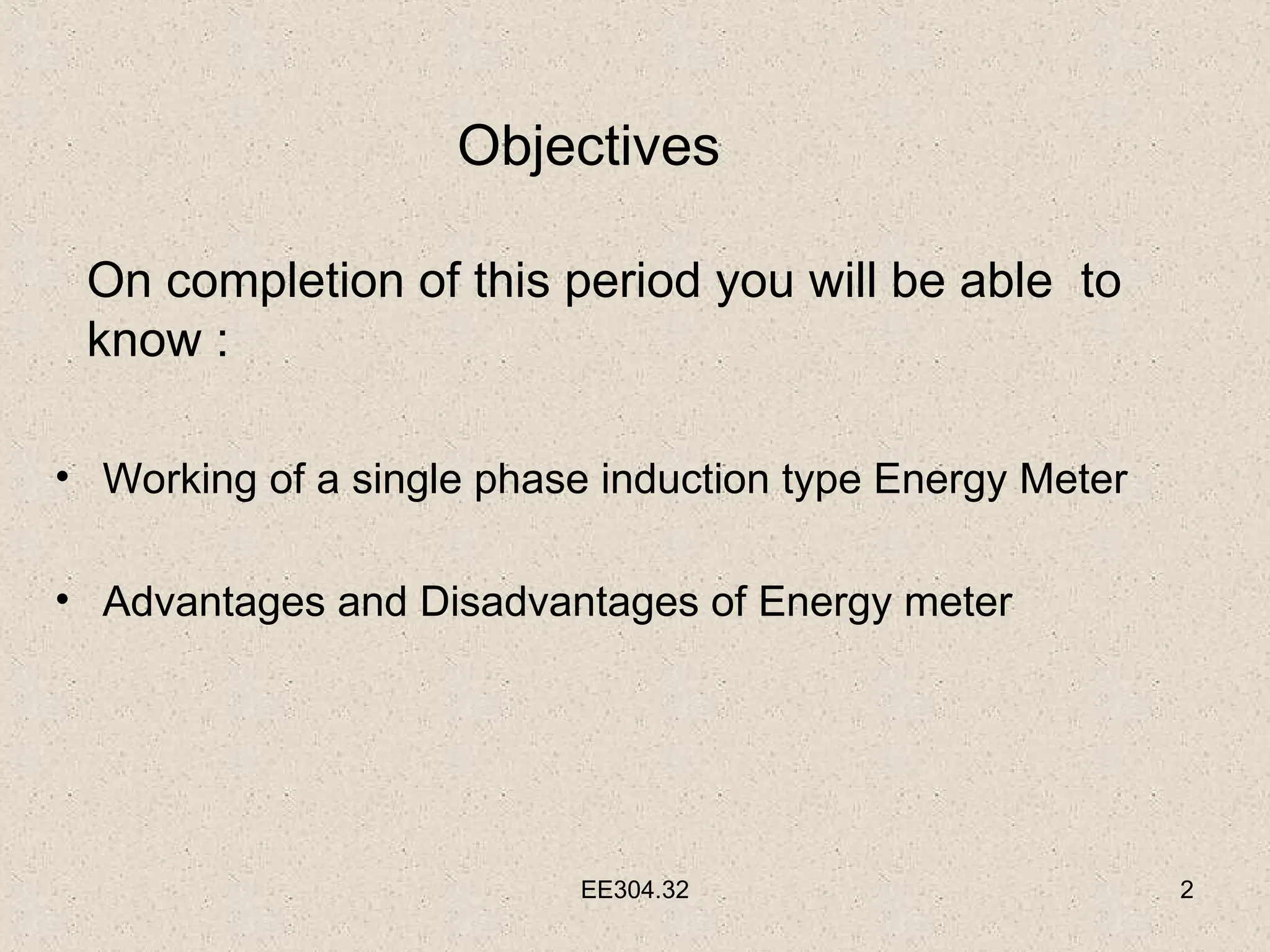 Objectives

On completion of this period you will be able  to know :

• Working of a single phase induction type Energy Meter

• Advantages and Disadvantages of Energy meter

EE304.32

2